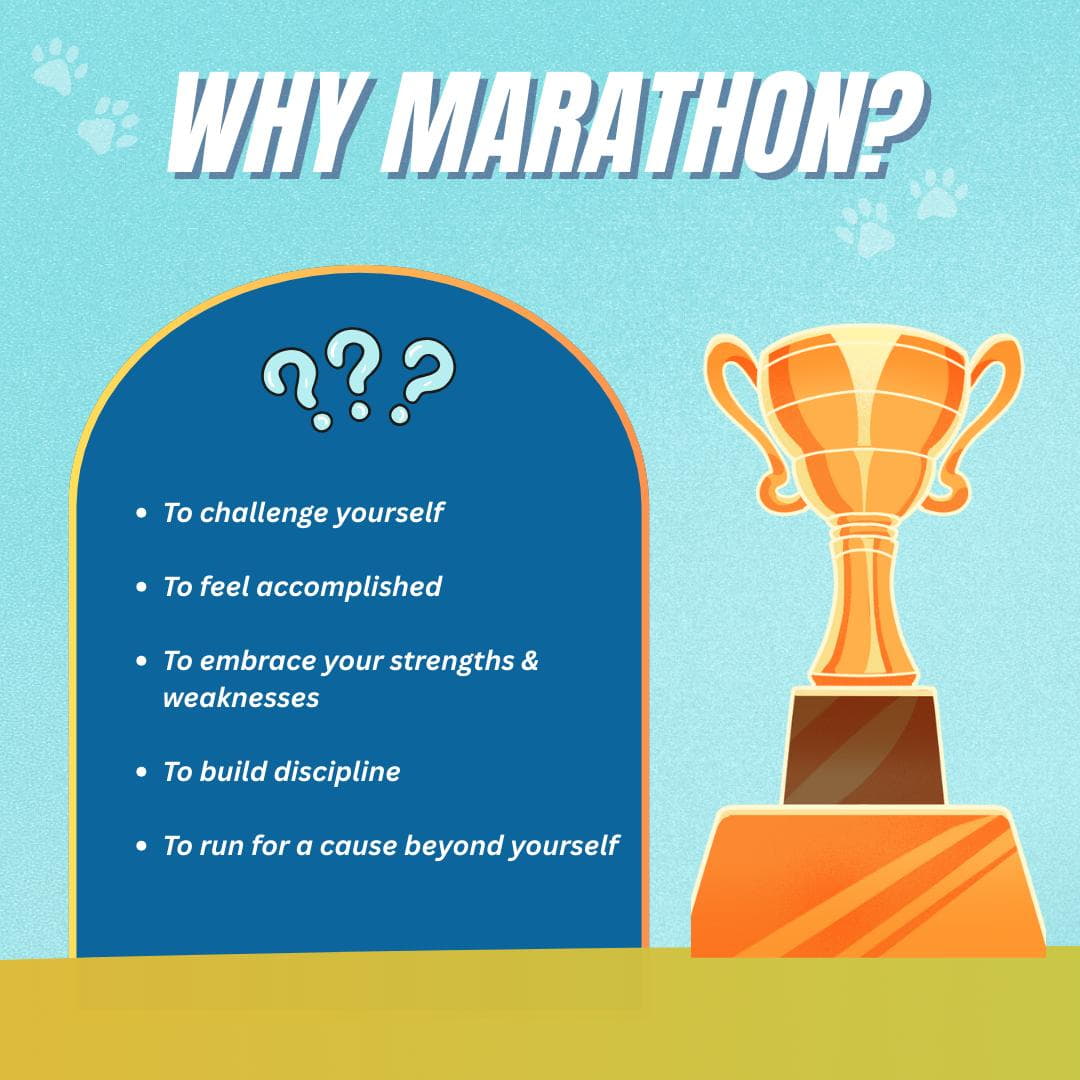 WHY MARATHON?

???

- To challenge yourself
- To feel accomplished
- To embrace your strengths & weaknesses
- To build discipline
- To run for a cause beyond yourself